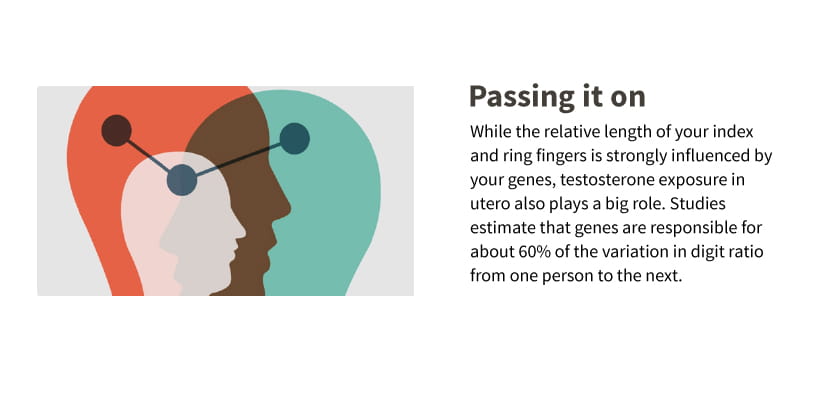 Passing it on

While the relative length of your index and ring fingers is strongly influenced by your genes, testosterone exposure in utero also plays a big role. Studies estimate that genes are responsible for about 60% of the variation in digit ratio from one person to the next.